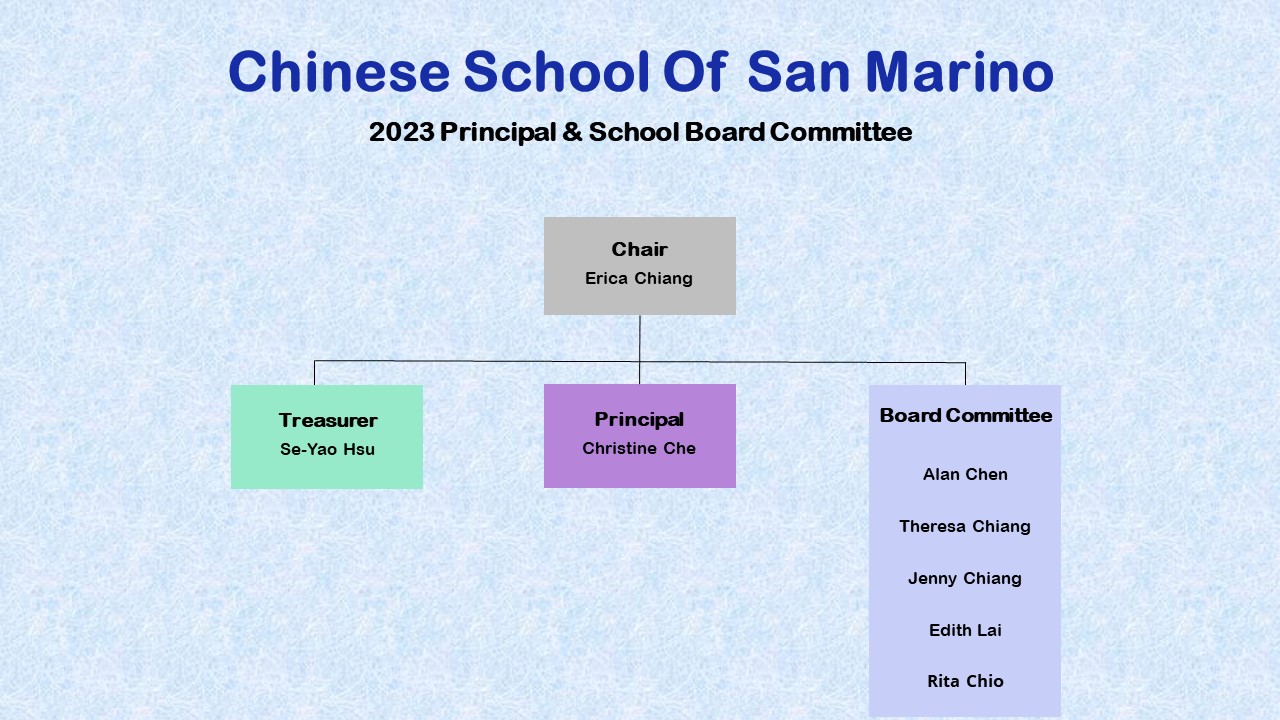 Chinese School Of San Marino

2023 Principal & School Board Committee

Chair
Erica Chiang

Treasurer
Se-Yao Hsu

Principal
Christine Che

Board Committee

Alan Chen

Theresa Chiang

Jenny Chiang

Edith Lai

Rita Chio